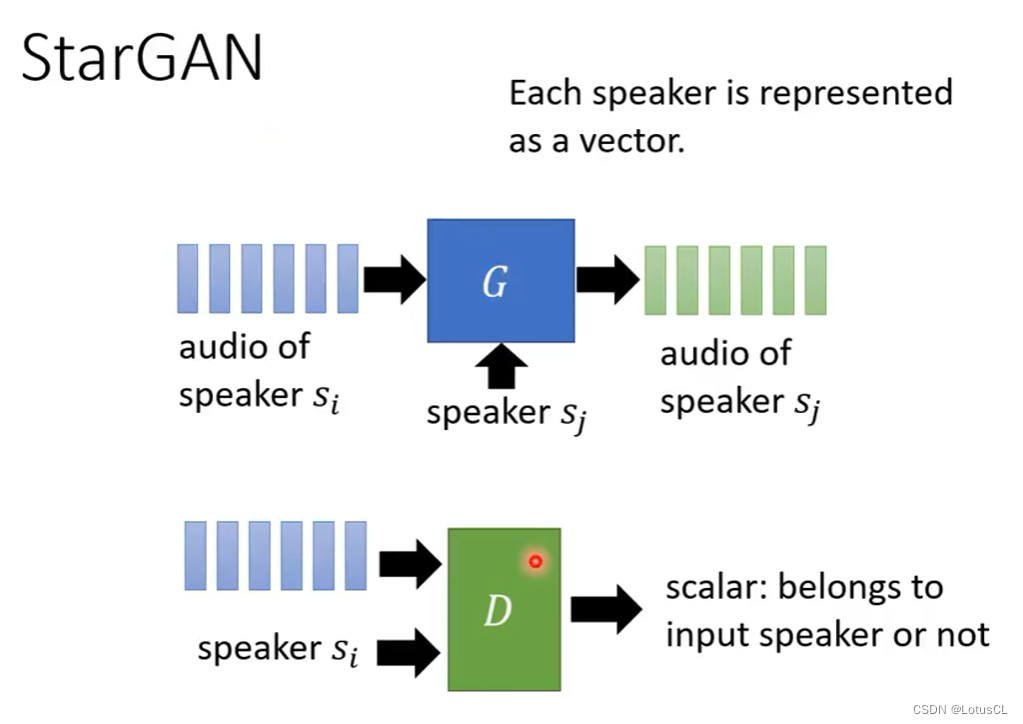 StarGAN

Each speaker is represented as a vector.

audio of speaker $s_i$

$G$

speaker $s_j$

audio of speaker $s_j$

speaker $s_i$

$D$

scalar: belongs to input speaker or not

CSDN @LotusCL